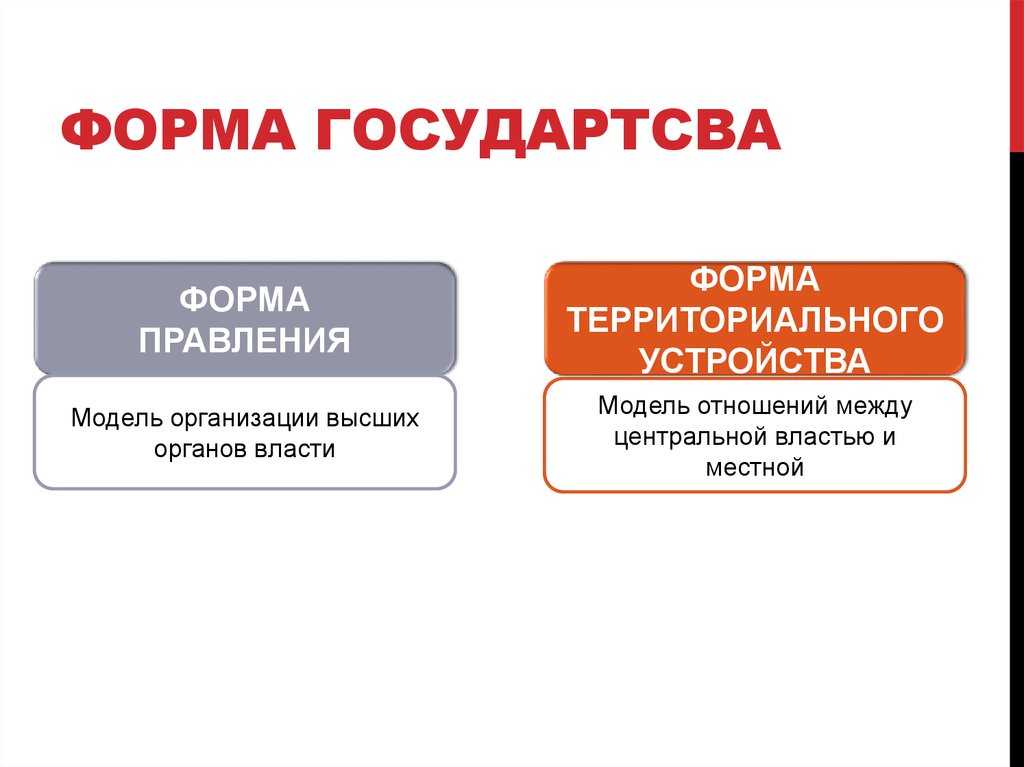 ФОРМА ГОСУДАРТСВА

ФОРМА ПРАВЛЕНИЯ

Модель организации высших органов власти

ФОРМА ТЕРРИТОРИАЛЬНОГО УСТРОЙСТВА

Модель отношений между центральной властью и местной